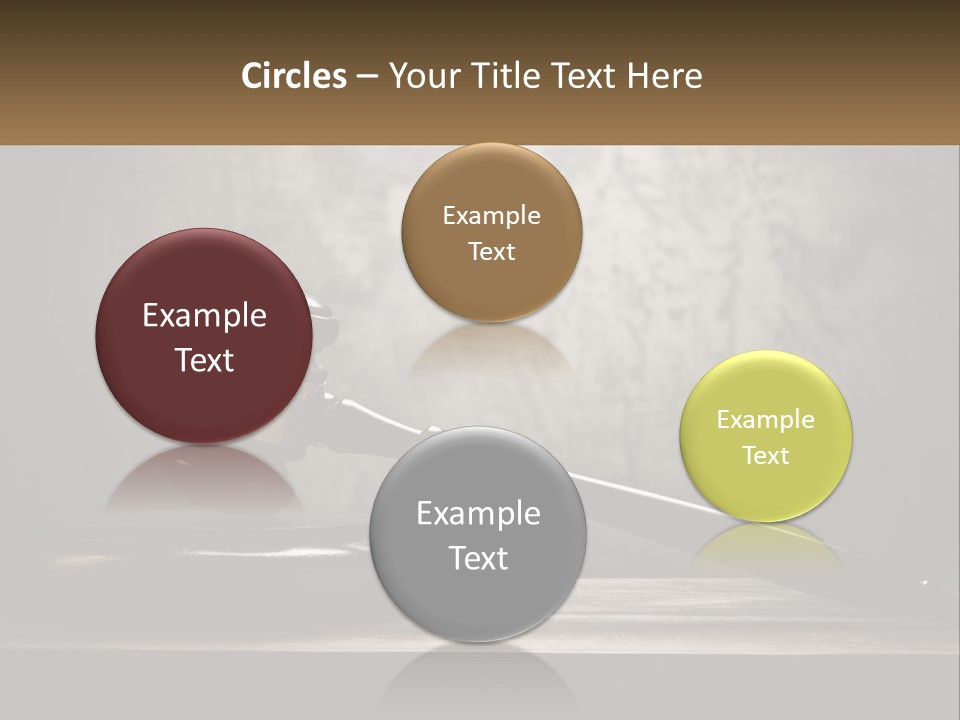 Circles – Your Title Text Here

Example Text

Example Text

Example Text

Example Text